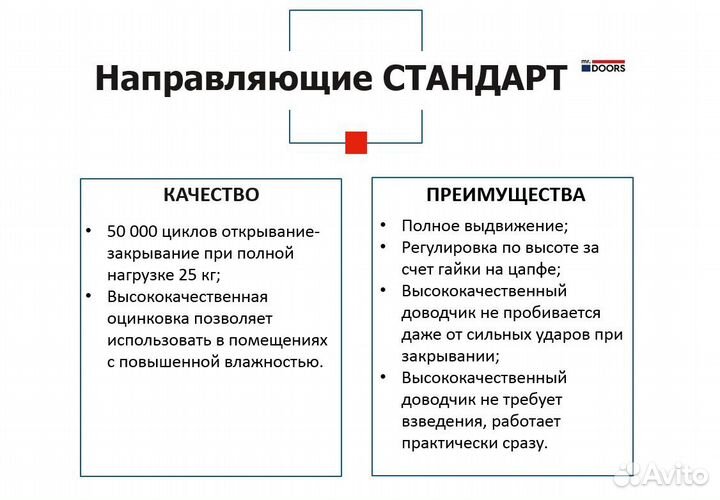 Направляющие СТАНДАРТ

mr. DOORS

КАЧЕСТВО

• 50 000 циклов открывание-закрывание при полной нагрузке 25 кг;
• Высококачественная оцинковка позволяет использовать в помещениях с повышенной влажностью.

ПРЕИМУЩЕСТВА

• Полное выдвижение;
• Регулировка по высоте за счет гайки на цапфе;
• Высококачественный доводчик не пробивается даже от сильных ударов при закрывании;
• Высококачественный доводчик не требует взведения, работает практически сразу.

Avito